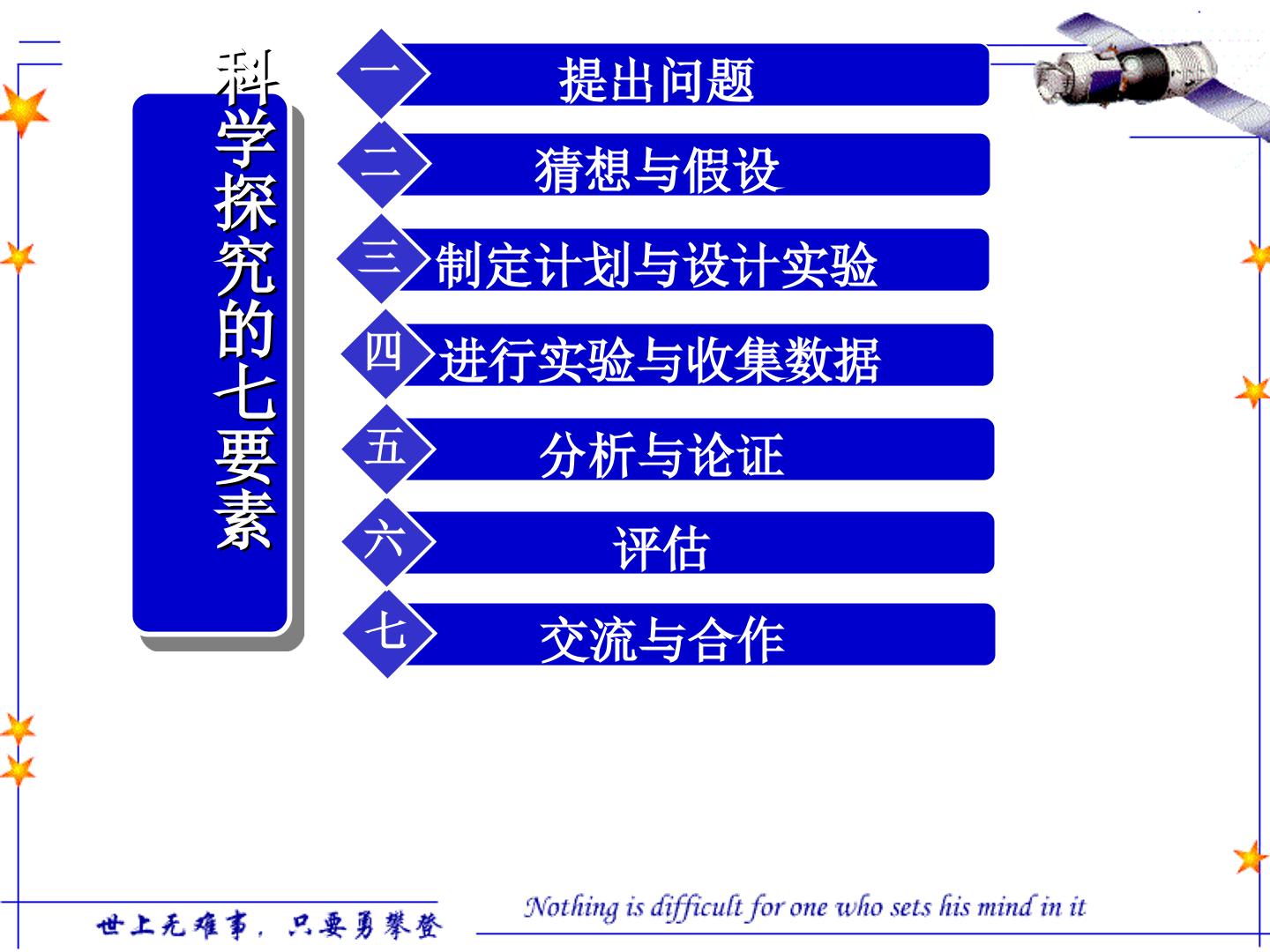 科学探究的七要素

一 提出问题

二 猜想与假设

三 制定计划与设计实验

四 进行实验与收集数据

五 分析与论证

六 评估

七 交流与合作

世上无难事，只要勇攀登

Nothing is difficult for one who sets his mind in it